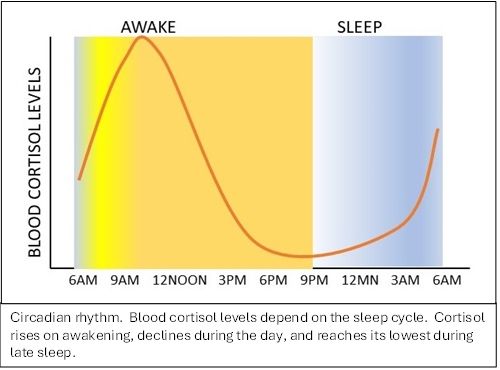 AWAKE

SLEEP

BLOOD CORTISOL LEVELS

6AM 9AM 12NOON 3PM 6PM 9PM 12MN 3AM 6AM

Circadian rhythm. Blood cortisol levels depend on the sleep cycle. Cortisol rises on awakening, declines during the day, and reaches its lowest during late sleep.